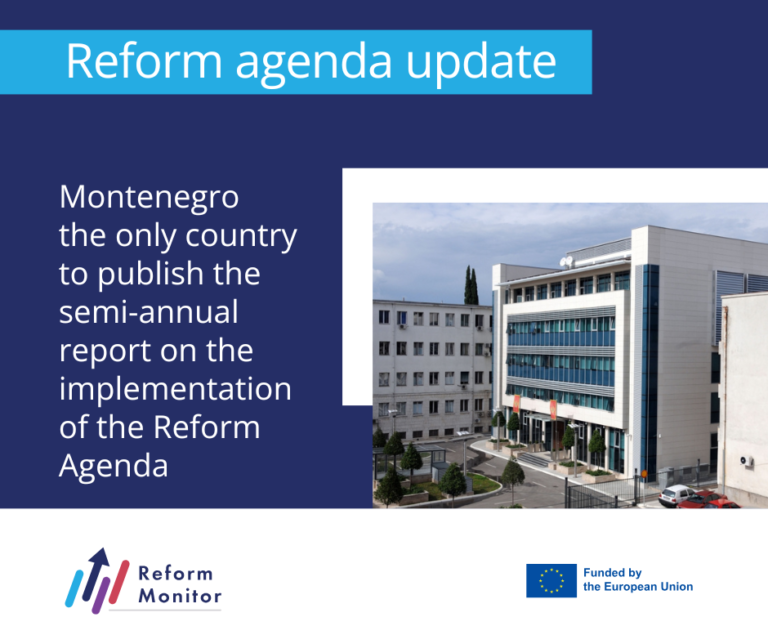 Reform agenda update

Montenegro the only country to publish the semi-annual report on the implementation of the Reform Agenda

Reform Monitor

Funded by the European Union